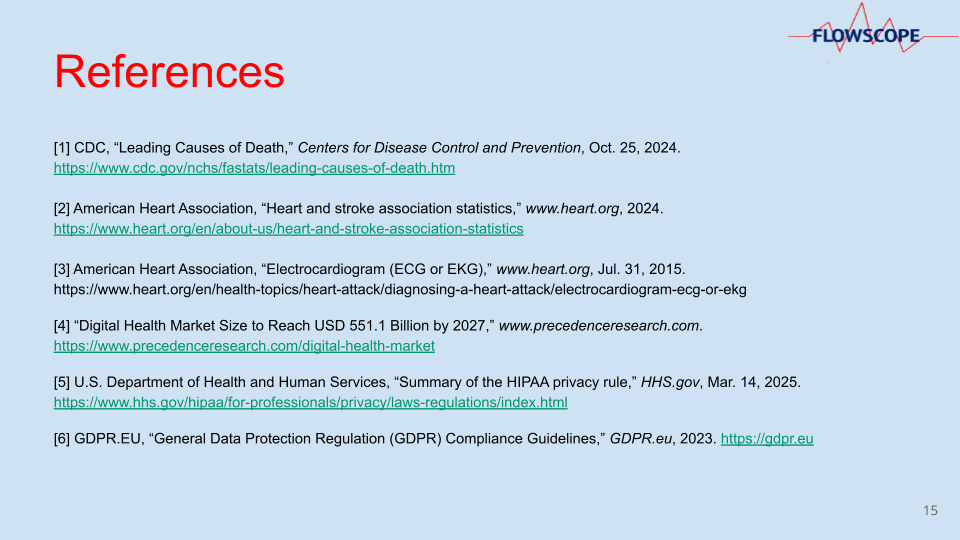 FLOWSCOPE

References

[1] CDC, “Leading Causes of Death,” Centers for Disease Control and Prevention, Oct. 25, 2024. https://www.cdc.gov/nchs/fastats/leading-causes-of-death.htm

[2] American Heart Association, “Heart and stroke association statistics,” www.heart.org, 2024. https://www.heart.org/en/about-us/heart-and-stroke-association-statistics

[3] American Heart Association, “Electrocardiogram (ECG or EKG),” www.heart.org, Jul. 31, 2015. https://www.heart.org/en/health-topics/heart-attack/diagnosing-a-heart-attack/electrocardiogram-ecg-or-ekg

[4] “Digital Health Market Size to Reach USD 551.1 Billion by 2027,” www.precedenceresearch.com. https://www.precedenceresearch.com/digital-health-market

[5] U.S. Department of Health and Human Services, “Summary of the HIPAA privacy rule,” HHS.gov, Mar. 14, 2025. https://www.hhs.gov/hipaa/for-professionals/privacy/laws-regulations/index.html

[6] GDPR.EU, “General Data Protection Regulation (GDPR) Compliance Guidelines,” GDPR.eu, 2023. https://gdpr.eu

15